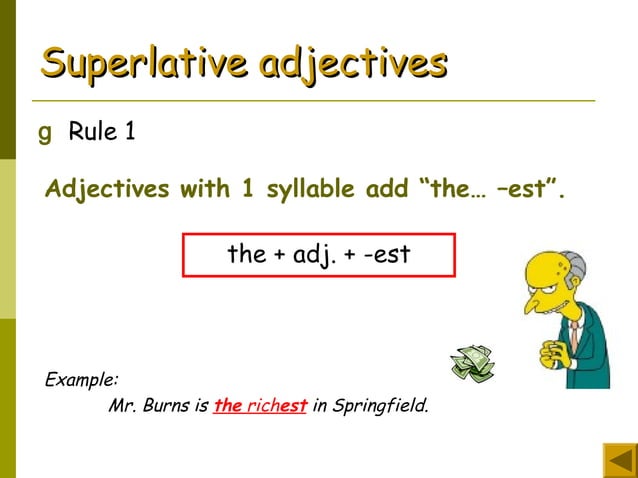 Superlative adjectives

g Rule 1

Adjectives with 1 syllable add “the… –est”.

the + adj. + -est

Example:

Mr. Burns is the richest in Springfield.